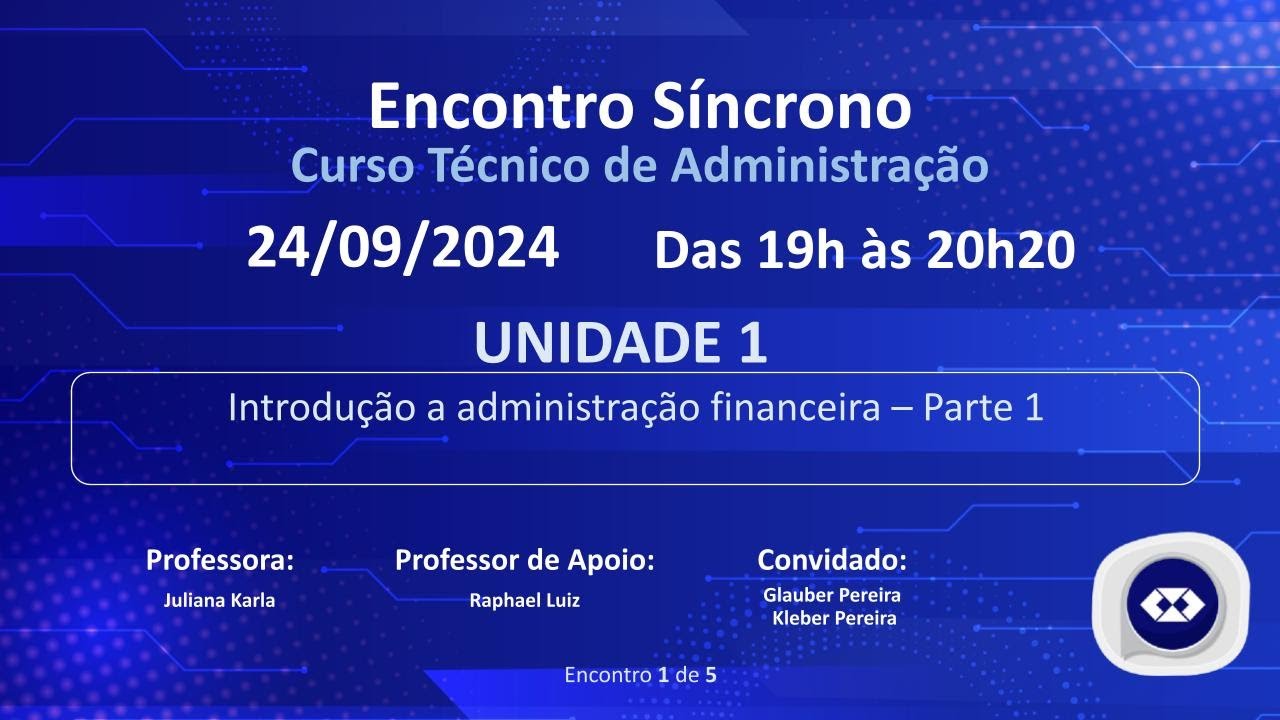 Encontro Síncrono
Curso Técnico de Administração

24/09/2024 Das 19h às 20h20

UNIDADE 1

Introdução a administração financeira – Parte 1

Professora:
Juliana Karla

Professor de Apoio:
Raphael Luiz

Convidado:
Glauber Pereira
Kleber Pereira

Encontro 1 de 5